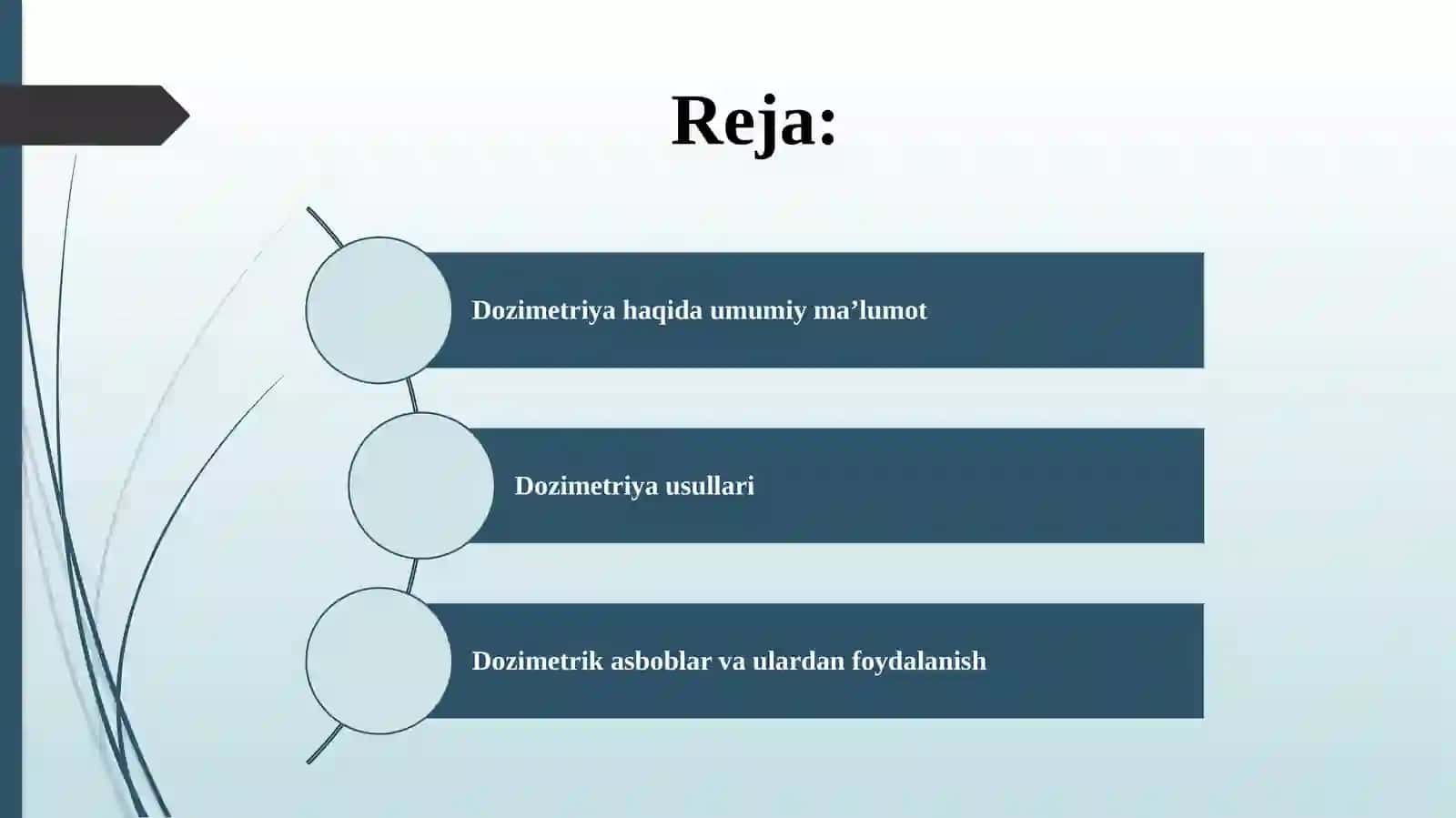 Reja:

Dozimetriya haqida umumiy ma’lumot

Dozimetriya usullari

Dozimetrik asboblar va ulardan foydalanish